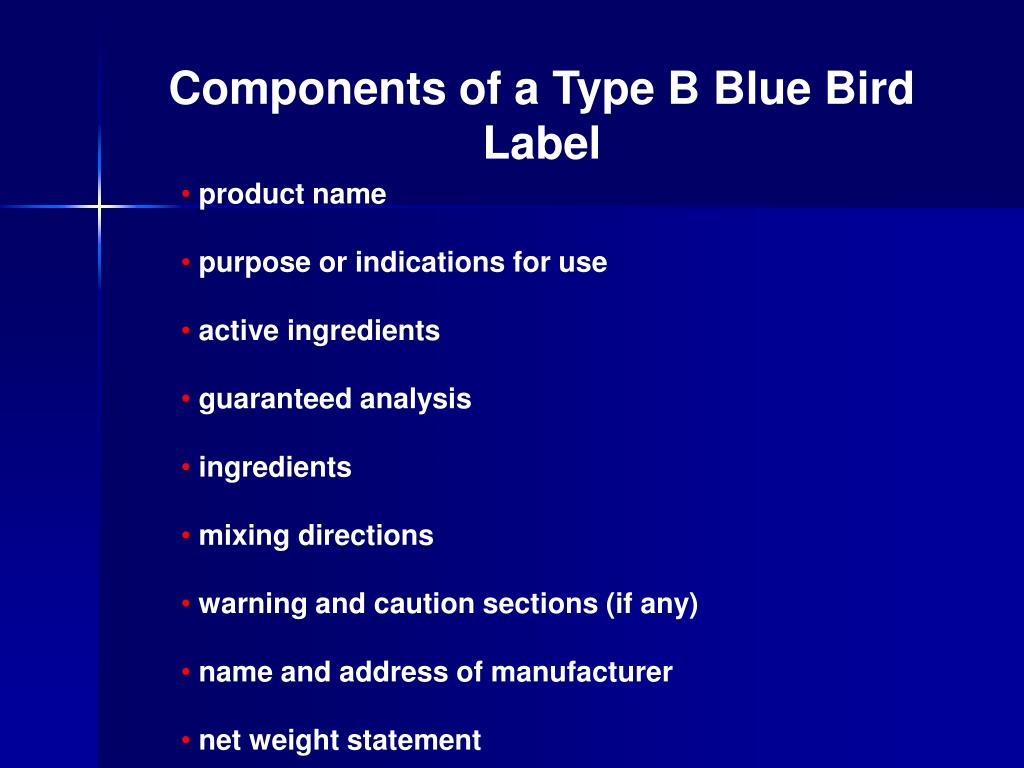 Components of a Type B Blue Bird Label

• product name

• purpose or indications for use

• active ingredients

• guaranteed analysis

• ingredients

• mixing directions

• warning and caution sections (if any)

• name and address of manufacturer

• net weight statement